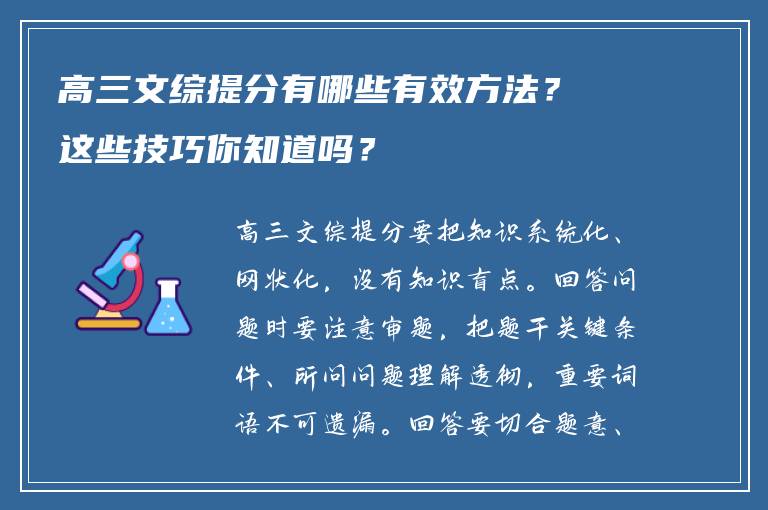 高三文综提分有哪些有效方法？
这些技巧你知道吗？

高三文综提分要把知识系统化、网状化，没有知识盲点。回答问题时要注意审题，把题干关键条件、所问问题理解透彻，重要词语不可遗漏。回答要切合题意、